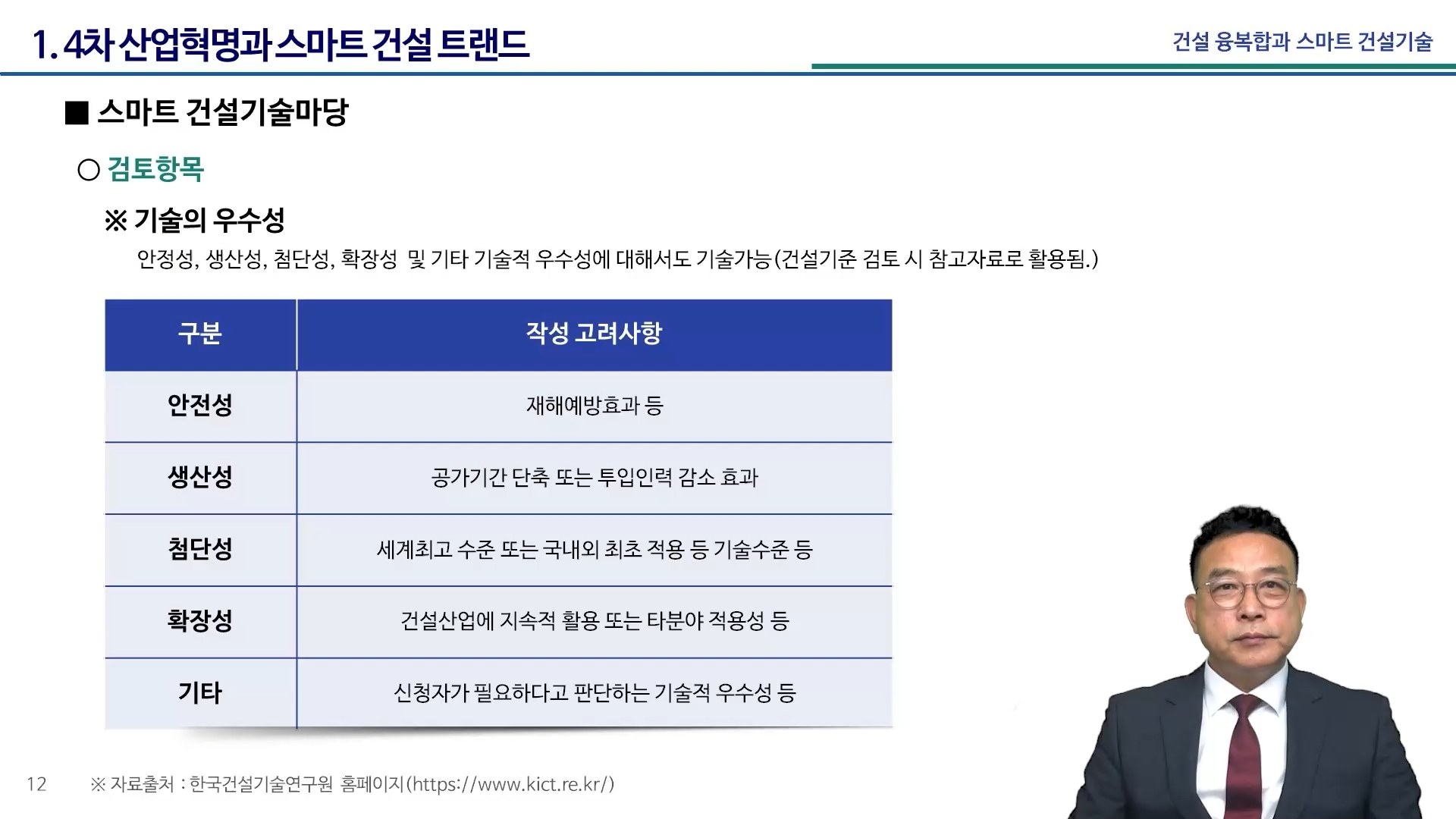 1. 4차 산업혁명과 스마트 건설 트랜드

건설 융복합과 스마트 건설기술

■ 스마트 건설기술마당

○ 검토항목

※ 기술의 우수성

안정성, 생산성, 첨단성, 확장성 및 기타 기술적 우수성에 대해서도 기술가능(건설기준 검토 시 참고자료로 활용됨.)

| 구분 | 작성 고려사항 |
|---|---|
| 안전성 | 재해예방효과 등 |
| 생산성 | 공가기간 단축 또는 투입인력 감소 효과 |
| 첨단성 | 세계최고 수준 또는 국내외 최초 적용 등 기술수준 등 |
| 확장성 | 건설산업에 지속적 활용 또는 타분야 적용성 등 |
| 기타 | 신청자가 필요하다고 판단하는 기술적 우수성 등 |

12

※ 자료출처 : 한국건설기술연구원 홈페이지(https://www.kict.re.kr/)